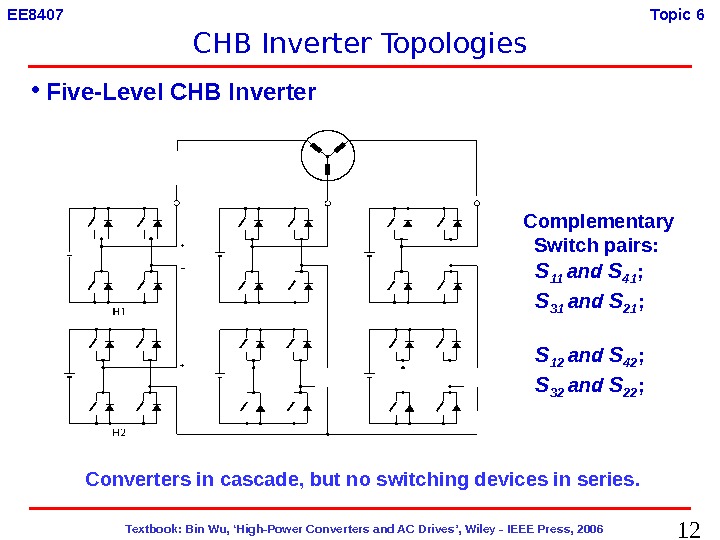 EE8407

Topic 6

CHB Inverter Topologies

• Five-Level CHB Inverter

H1

H2

Complementary Switch pairs:
$S_{11}$ and $S_{41}$;
$S_{31}$ and $S_{21}$;

$S_{12}$ and $S_{42}$;
$S_{32}$ and $S_{22}$;

Converters in cascade, but no switching devices in series.

Textbook: Bin Wu, 'High-Power Converters and AC Drives', Wiley - IEEE Press, 2006

12